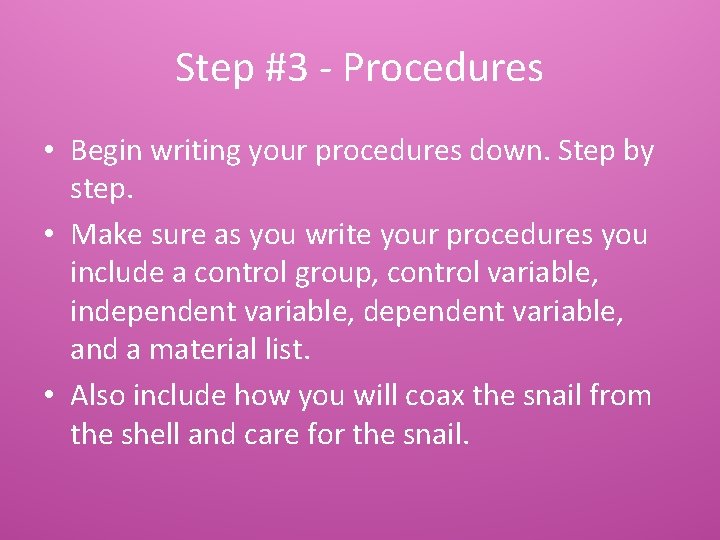 Step #3 - Procedures

• Begin writing your procedures down. Step by step.
• Make sure as you write your procedures you include a control group, control variable, independent variable, dependent variable, and a material list.
• Also include how you will coax the snail from the shell and care for the snail.